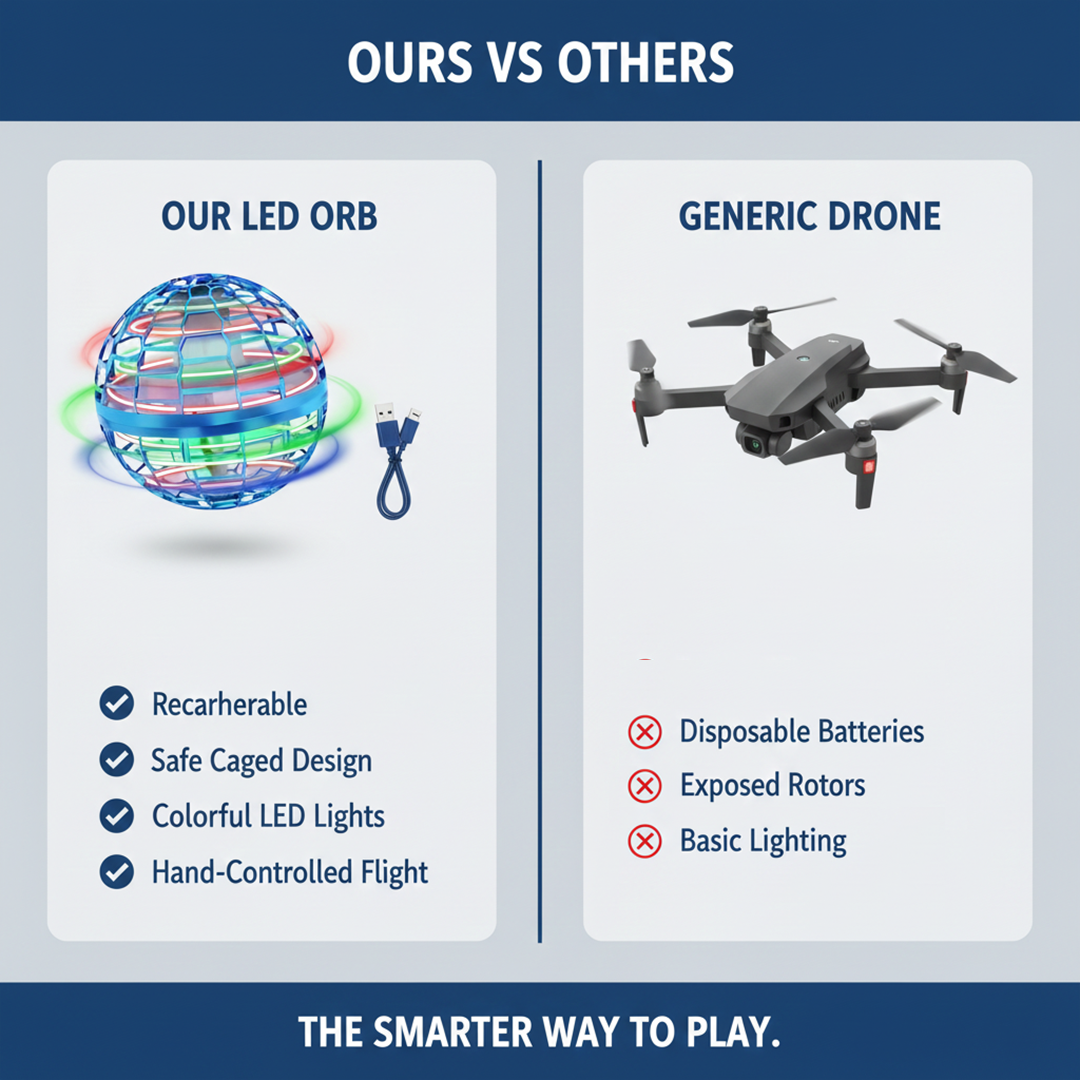 OURS VS OTHERS

OUR LED ORB

Recarherable
Safe Caged Design
Colorful LED Lights
Hand-Controlled Flight

GENERIC DRONE

Disposable Batteries
Exposed Rotors
Basic Lighting

THE SMARTER WAY TO PLAY.